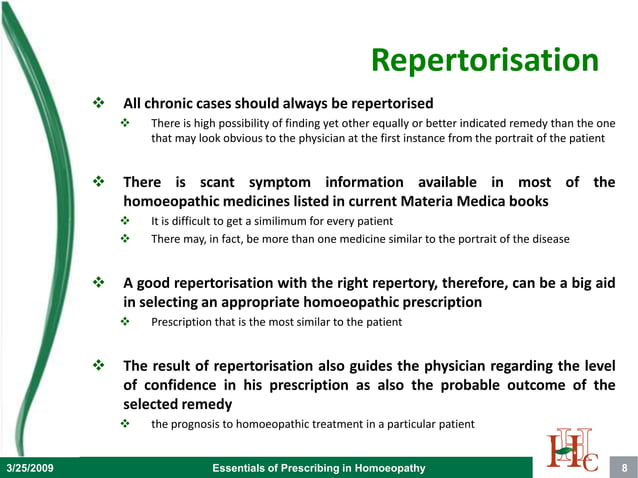 Repertorisation

❖ All chronic cases should always be repertorised

❖ There is high possibility of finding yet other equally or better indicated remedy than the one that may look obvious to the physician at the first instance from the portrait of the patient

❖ There is scant symptom information available in most of the homoeopathic medicines listed in current Materia Medica books

❖ It is difficult to get a similimum for every patient

❖ There may, in fact, be more than one medicine similar to the portrait of the disease

❖ A good repertorisation with the right repertory, therefore, can be a big aid in selecting an appropriate homoeopathic prescription

❖ Prescription that is the most similar to the patient

❖ The result of repertorisation also guides the physician regarding the level of confidence in his prescription as also the probable outcome of the selected remedy

❖ the prognosis to homoeopathic treatment in a particular patient

HHC

3/25/2009 Essentials of Prescribing in Homoeopathy 8